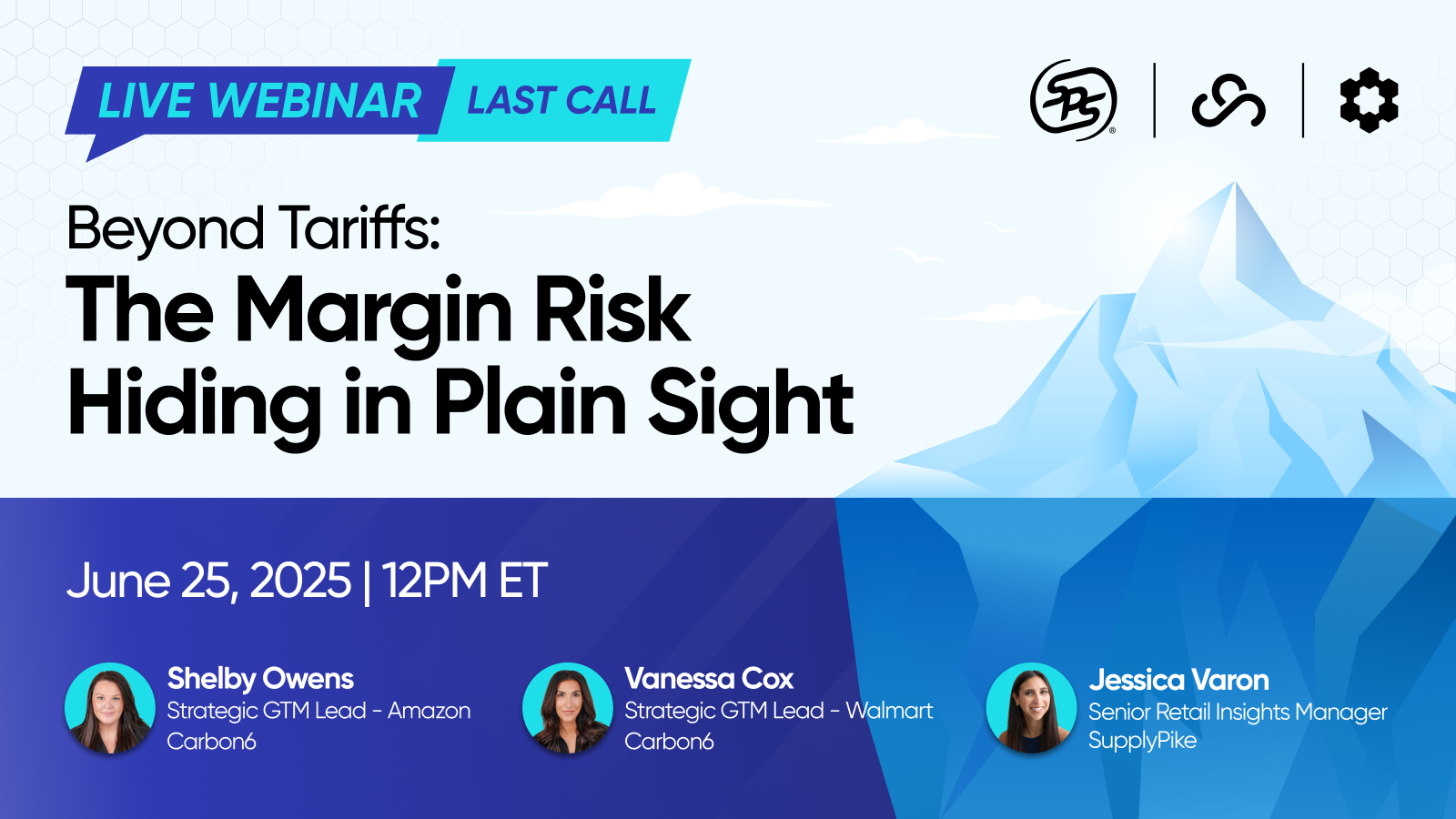 LIVE WEBINAR LAST CALL

SPS

Beyond Tariffs:
The Margin Risk Hiding in Plain Sight

June 25, 2025 | 12PM ET

Shelby Owens
Strategic GTM Lead - Amazon
Carbon6

Vanessa Cox
Strategic GTM Lead - Walmart
Carbon6

Jessica Varon
Senior Retail Insights Manager
SupplyPike